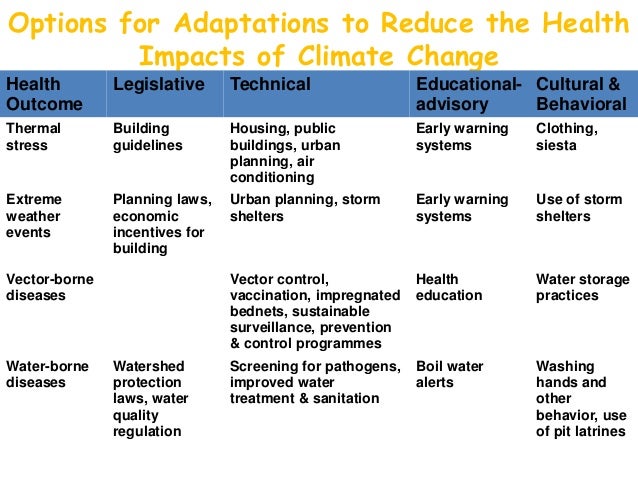 Options for Adaptations to Reduce the Health Impacts of Climate Change

| Health Outcome | Legislative | Technical | Educational-advisory | Cultural & Behavioral |
|---|---|---|---|---|
| Thermal stress | Building guidelines | Housing, public buildings, urban planning, air conditioning | Early warning systems | Clothing, siesta |
| Extreme weather events | Planning laws, economic incentives for building | Urban planning, storm shelters | Early warning systems | Use of storm shelters |
| Vector-borne diseases | | Vector control, vaccination, impregnated bednets, sustainable surveillance, prevention & control programmes | Health education | Water storage practices |
| Water-borne diseases | Watershed protection laws, water quality regulation | Screening for pathogens, improved water treatment & sanitation | Boil water alerts | Washing hands and other behavior, use of pit latrines |